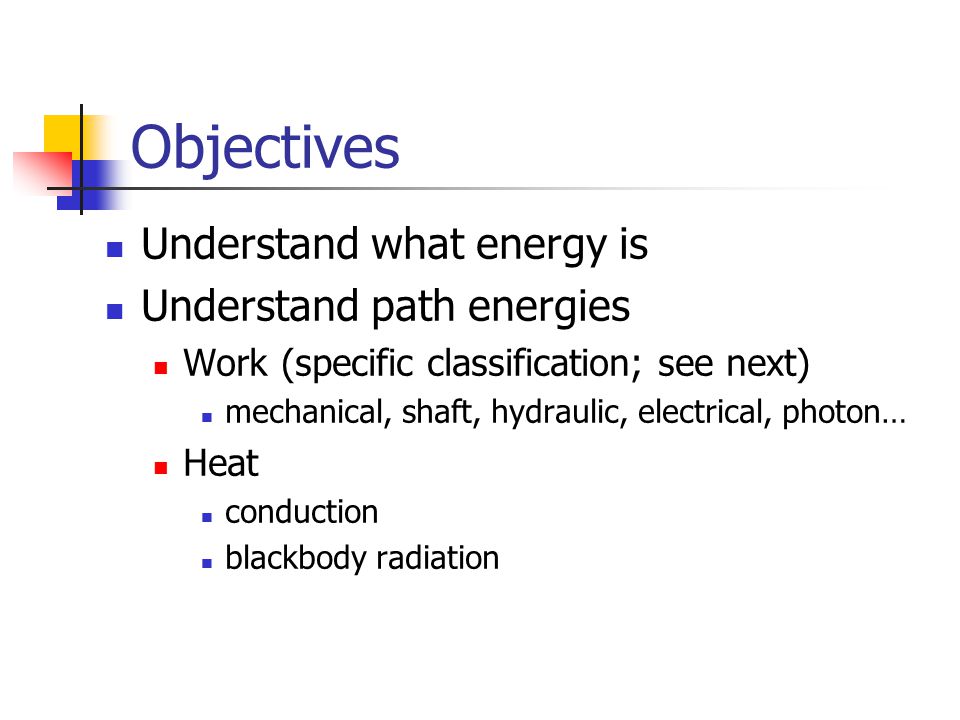 Objectives

- Understand what energy is
- Understand path energies
  - Work (specific classification; see next)
    - mechanical, shaft, hydraulic, electrical, photon…
  - Heat
    - conduction
    - blackbody radiation